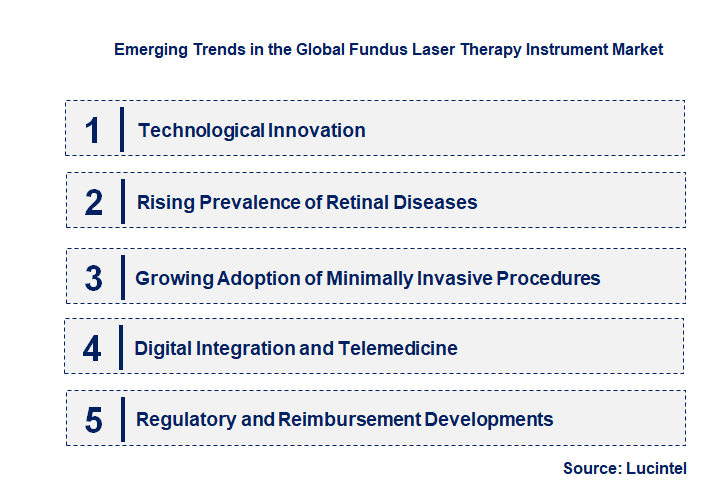 Emerging Trends in the Global Fundus Laser Therapy Instrument Market

1 Technological Innovation

2 Rising Prevalence of Retinal Diseases

3 Growing Adoption of Minimally Invasive Procedures

4 Digital Integration and Telemedicine

5 Regulatory and Reimbursement Developments

Source: Lucintel